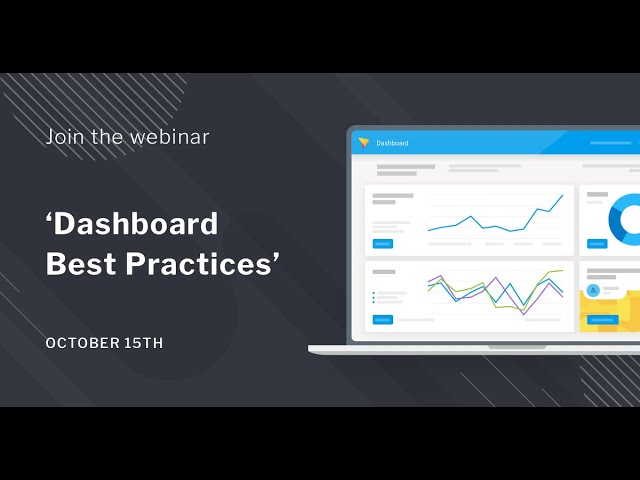 Join the webinar

‘Dashboard Best Practices’

OCTOBER 15TH

Dashboard